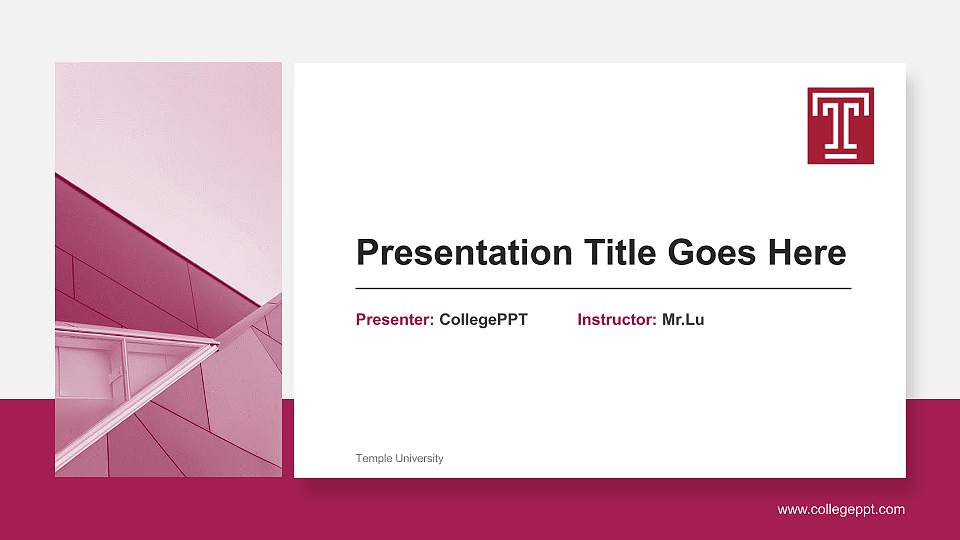 T

Presentation Title Goes Here

Presenter: CollegePPT Instructor: Mr.Lu

Temple University

www.collegeppt.com